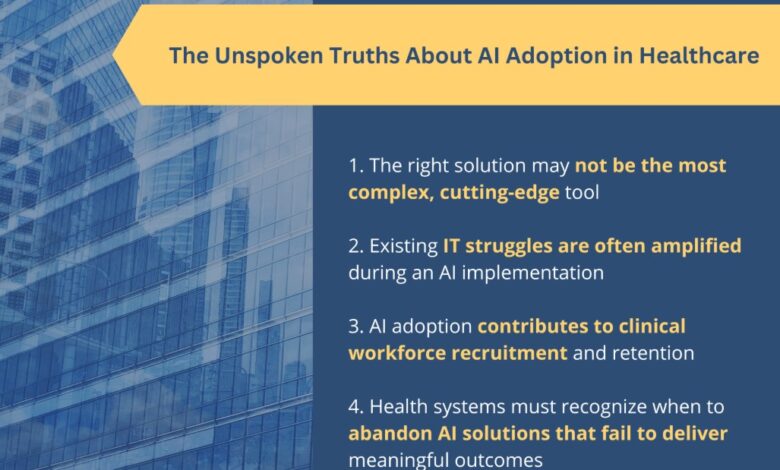 The Unspoken Truths About AI Adoption in Healthcare

1. The right solution may not be the most complex, cutting-edge tool

2. Existing IT struggles are often amplified during an AI implementation

3. AI adoption contributes to clinical workforce recruitment and retention

4. Health systems must recognize when to abandon AI solutions that fail to deliver meaningful outcomes